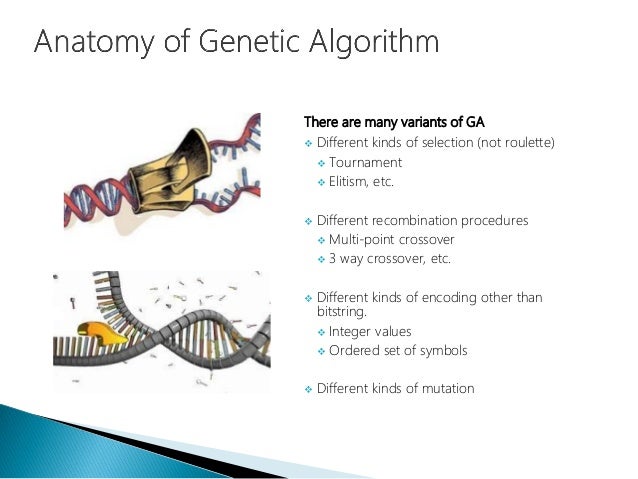 Anatomy of Genetic Algorithm

There are many variants of GA

❖ Different kinds of selection (not roulette)
❖ Tournament
❖ Elitism, etc.

❖ Different recombination procedures
❖ Multi-point crossover
❖ 3 way crossover, etc.

❖ Different kinds of encoding other than bitstring.
❖ Integer values
❖ Ordered set of symbols

❖ Different kinds of mutation